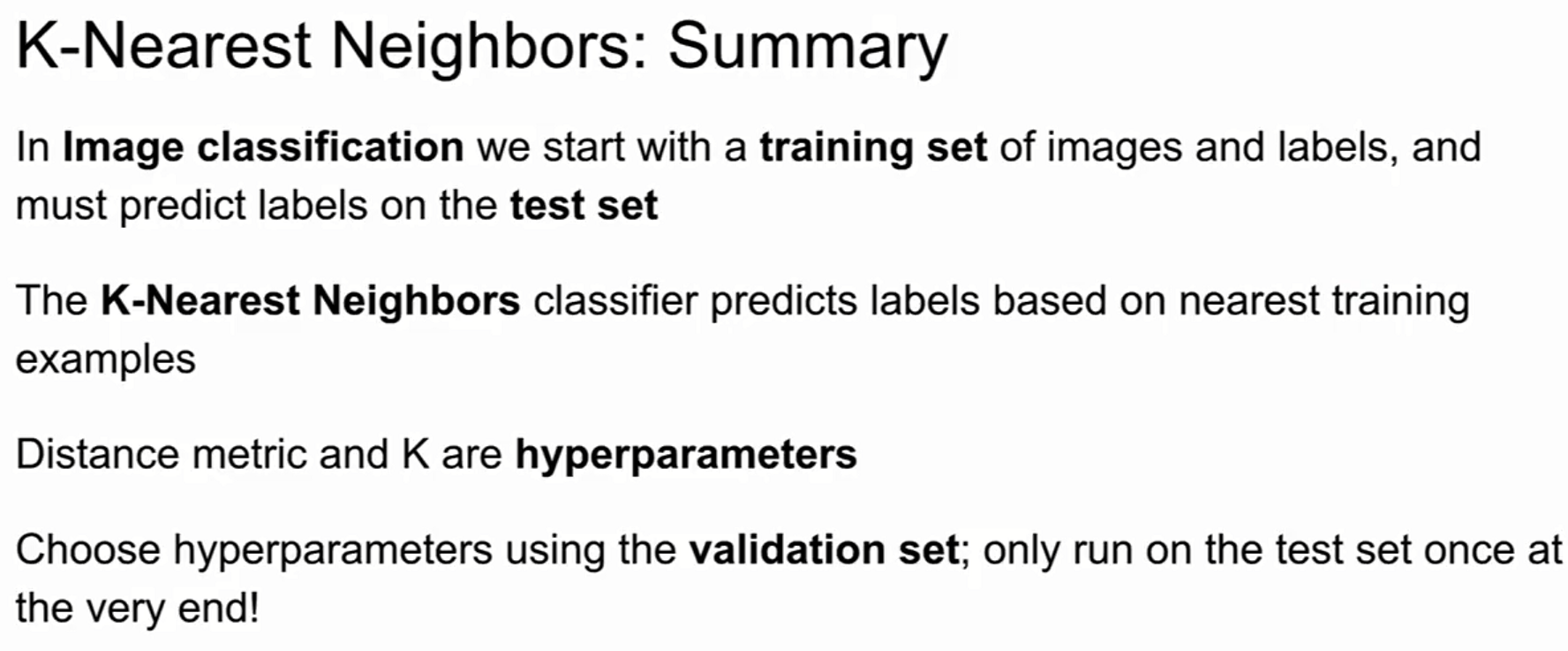 K-Nearest Neighbors: Summary

In Image classification we start with a training set of images and labels, and must predict labels on the test set

The K-Nearest Neighbors classifier predicts labels based on nearest training examples

Distance metric and K are hyperparameters

Choose hyperparameters using the validation set; only run on the test set once at the very end!